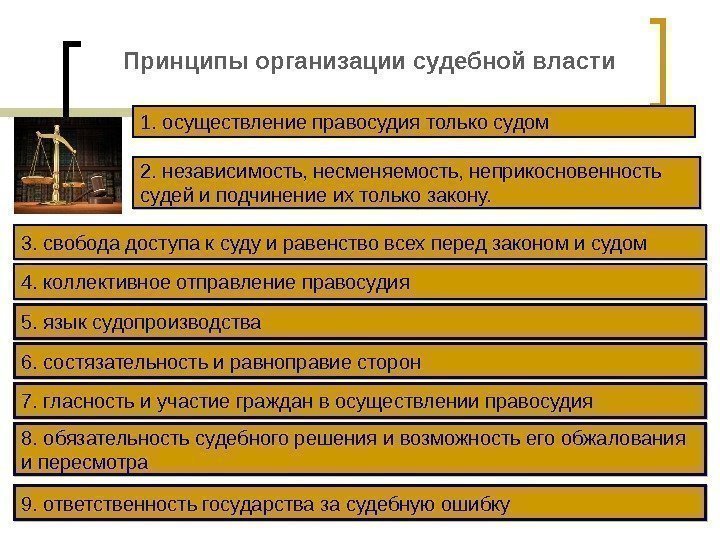 Принципы организации судебной власти

1. осуществление правосудия только судом

2. независимость, несменяемость, неприкосновенность судей и подчинение их только закону.

3. свобода доступа к суду и равенство всех перед законом и судом

4. коллективное отправление правосудия

5. язык судопроизводства

6. состязательность и равноправие сторон

7. гласность и участие граждан в осуществлении правосудия

8. обязательность судебного решения и возможность его обжалования и пересмотра

9. ответственность государства за судебную ошибку